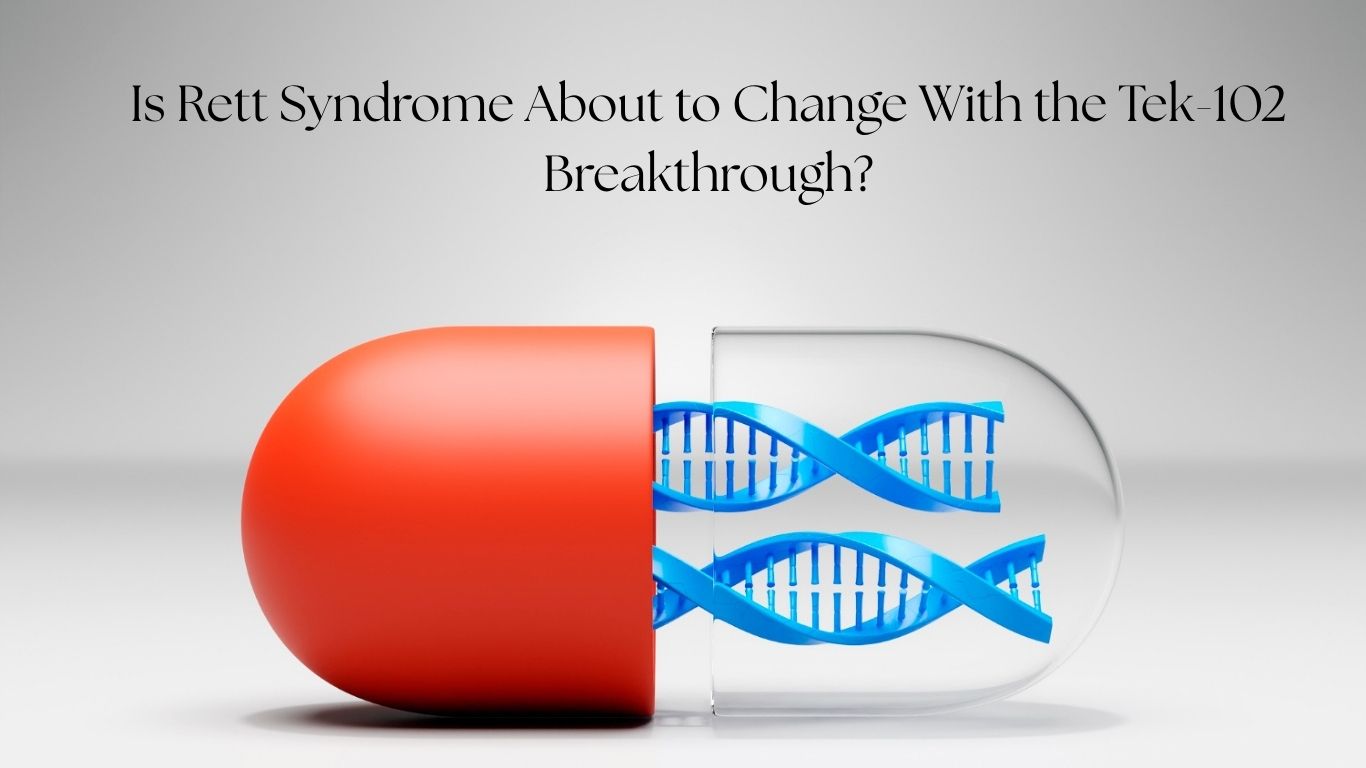 Is Rett Syndrome About to Change With the Tek-102 Breakthrough?